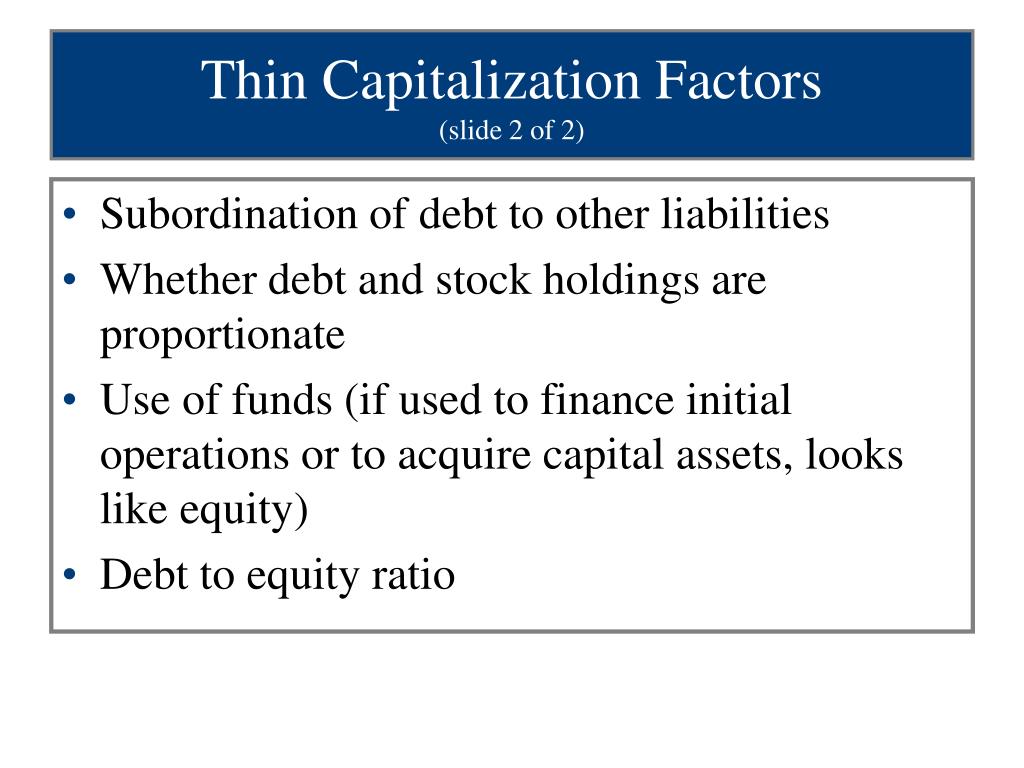 Thin Capitalization Factors
(slide 2 of 2)

• Subordination of debt to other liabilities
• Whether debt and stock holdings are proportionate
• Use of funds (if used to finance initial operations or to acquire capital assets, looks like equity)
• Debt to equity ratio